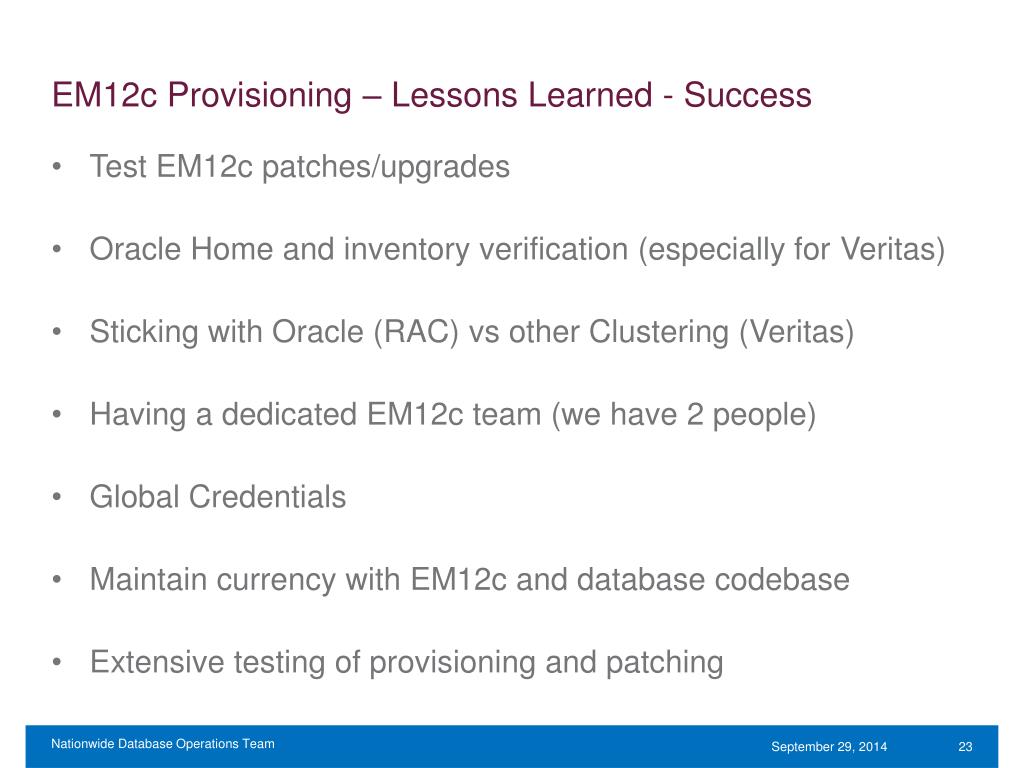 EM12c Provisioning – Lessons Learned - Success

• Test EM12c patches/upgrades

• Oracle Home and inventory verification (especially for Veritas)

• Sticking with Oracle (RAC) vs other Clustering (Veritas)

• Having a dedicated EM12c team (we have 2 people)

• Global Credentials

• Maintain currency with EM12c and database codebase

• Extensive testing of provisioning and patching

Nationwide Database Operations Team

September 29, 2014

23